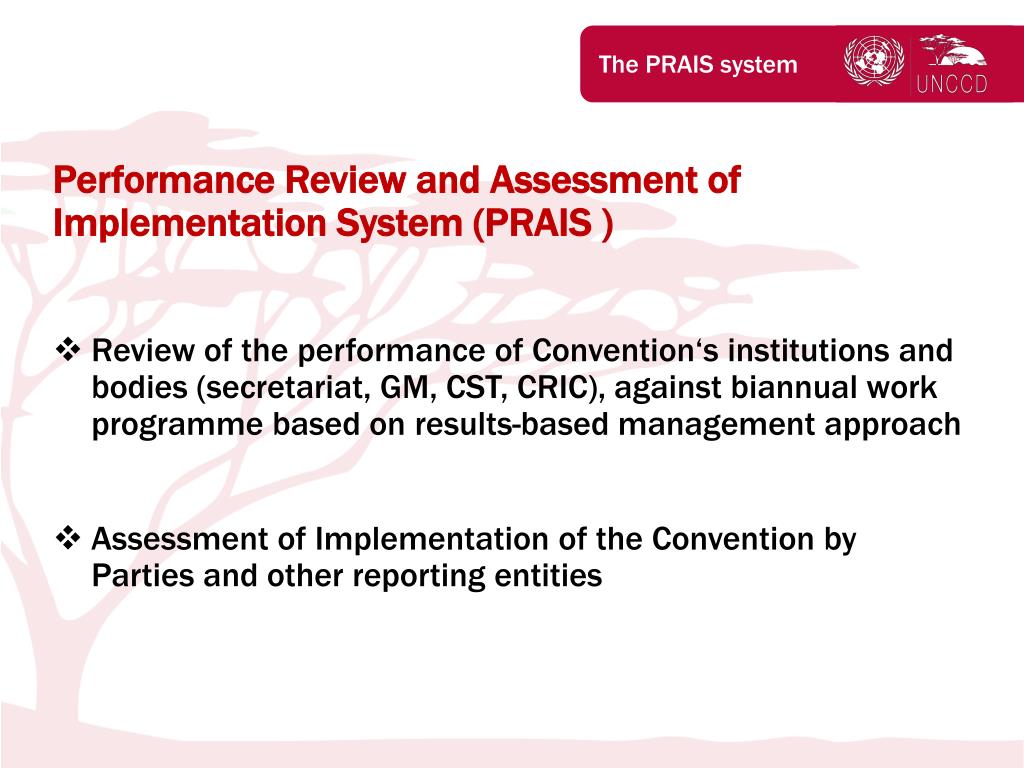 The PRAIS system

UNCCD

Performance Review and Assessment of Implementation System (PRAIS )

❖ Review of the performance of Convention‘s institutions and bodies (secretariat, GM, CST, CRIC), against biannual work programme based on results-based management approach

❖ Assessment of Implementation of the Convention by Parties and other reporting entities